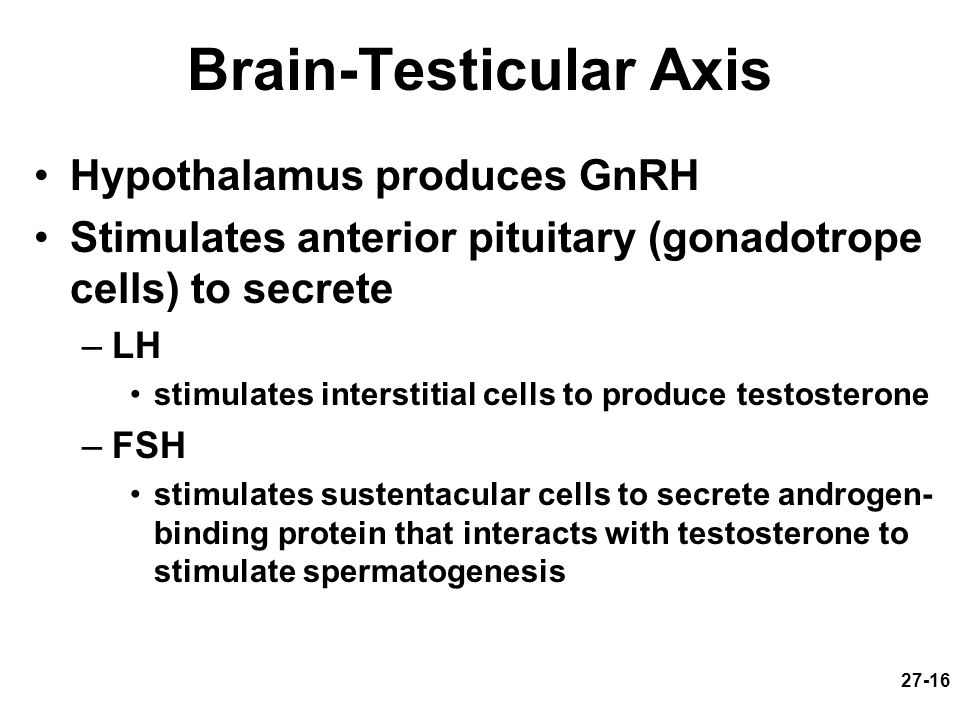 Brain-Testicular Axis

• Hypothalamus produces GnRH

• Stimulates anterior pituitary (gonadotrope cells) to secrete

– LH

• stimulates interstitial cells to produce testosterone

– FSH

• stimulates sustentacular cells to secrete androgen-binding protein that interacts with testosterone to stimulate spermatogenesis

27-16